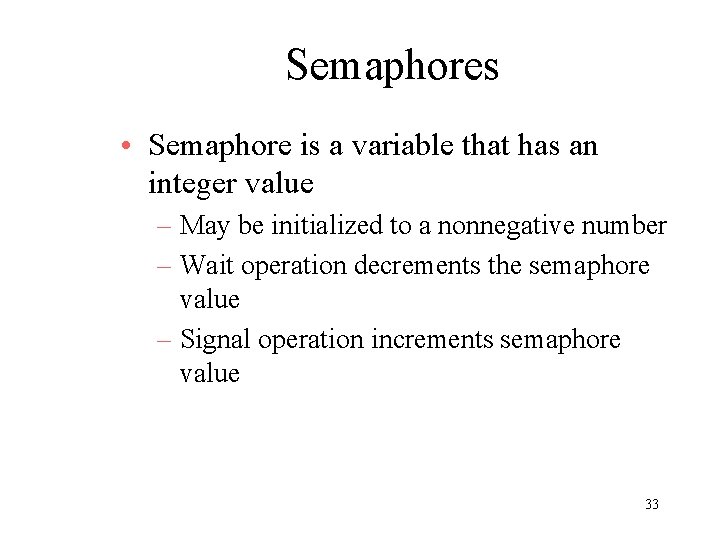 Semaphores

• Semaphore is a variable that has an integer value

– May be initialized to a nonnegative number

– Wait operation decrements the semaphore value

– Signal operation increments semaphore value

33